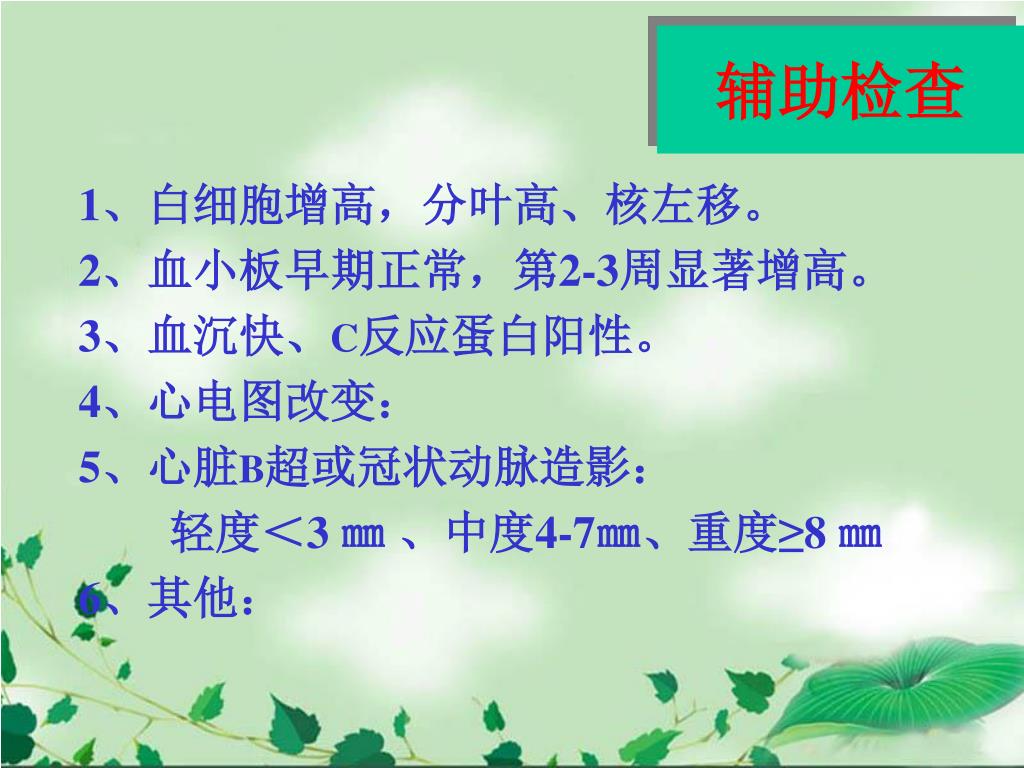 辅助检查

1、白细胞增高，分叶高、核左移。
2、血小板早期正常，第2-3周显著增高。
3、血沉快、C反应蛋白阳性。
4、心电图改变：
5、心脏B超或冠状动脉造影：
轻度＜3 ㎜ 、中度4-7㎜、重度≥8 ㎜
6、其他：